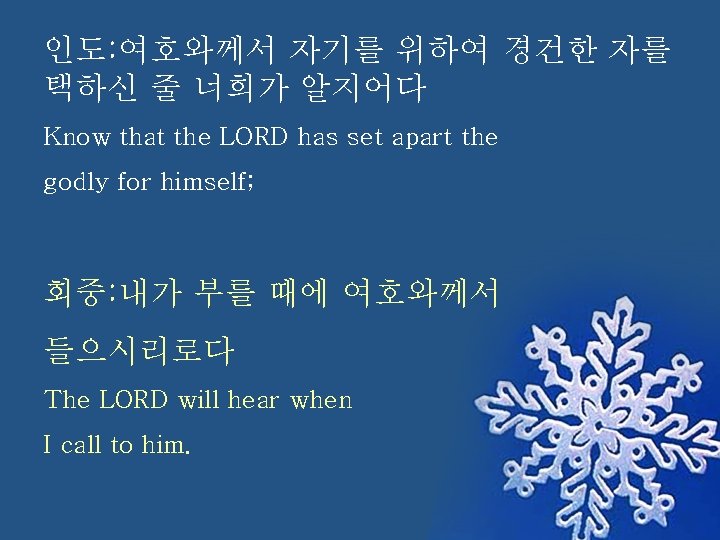 인도:여호와께서 자기를 위하여 경건한 자를 택하신 줄 너희가 알지어다

Know that the LORD has set apart the godly for himself;

회중:내가 부를 때에 여호와께서 들으시리로다

The LORD will hear when I call to him.